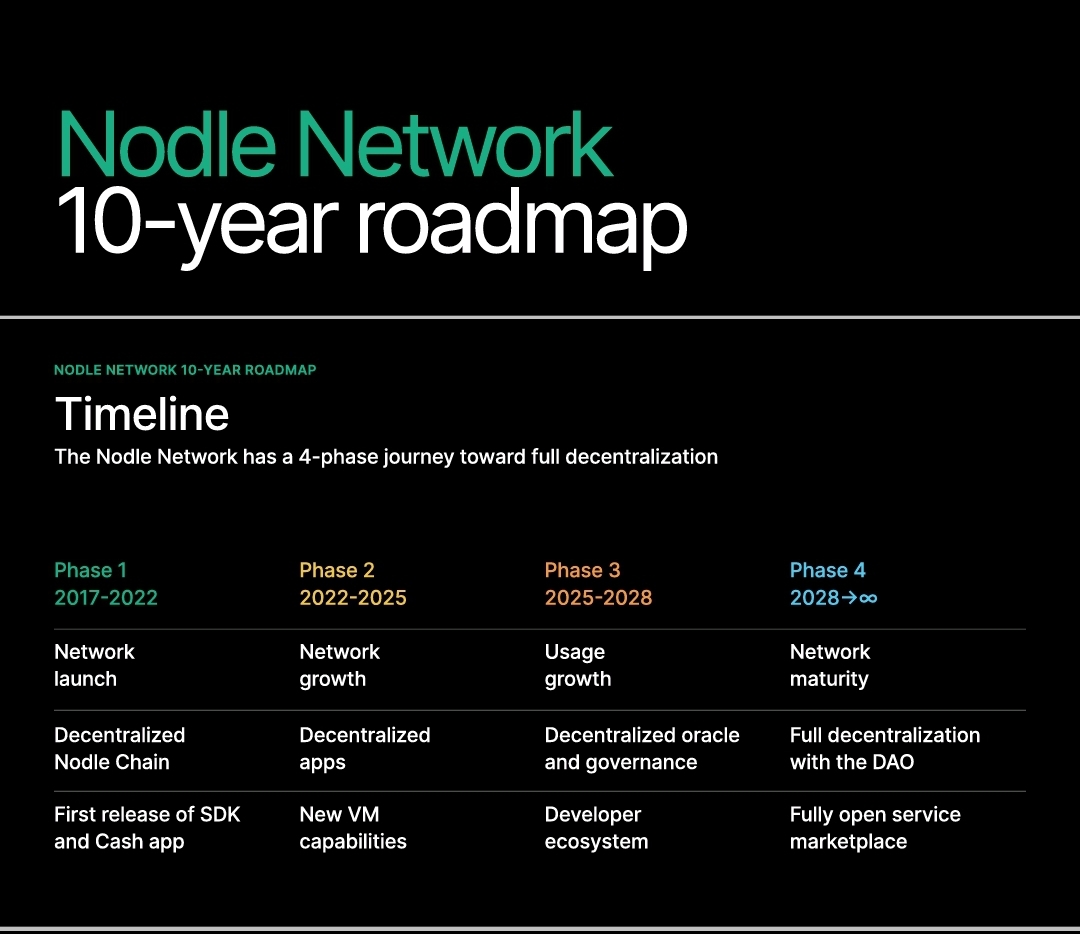 Nodle Network
10-year roadmap

NODLE NETWORK 10-YEAR ROADMAP

Timeline

The Nodle Network has a 4-phase journey toward full decentralization

| Phase 1 2017-2022 | Phase 2 2022-2025 | Phase 3 2025-2028 | Phase 4 2028→∞ |
|---|---|---|---|
| Network launch | Network growth | Usage growth | Network maturity |
| Decentralized Nodle Chain | Decentralized apps | Decentralized oracle and governance | Full decentralization with the DAO |
| First release of SDK and Cash app | New VM capabilities | Developer ecosystem | Fully open service marketplace |